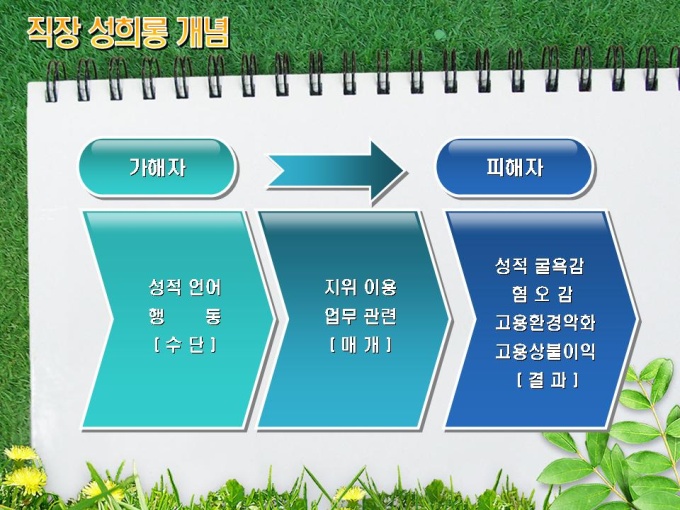 직장 성희롱 개념

가해자

피해자

성적 언어
행 동
[ 수 단 ]

지위 이용
업무 관련
[ 매 개 ]

성적 굴욕감
혐 오 감
고용환경악화
고용상불이익
[ 결 과 ]